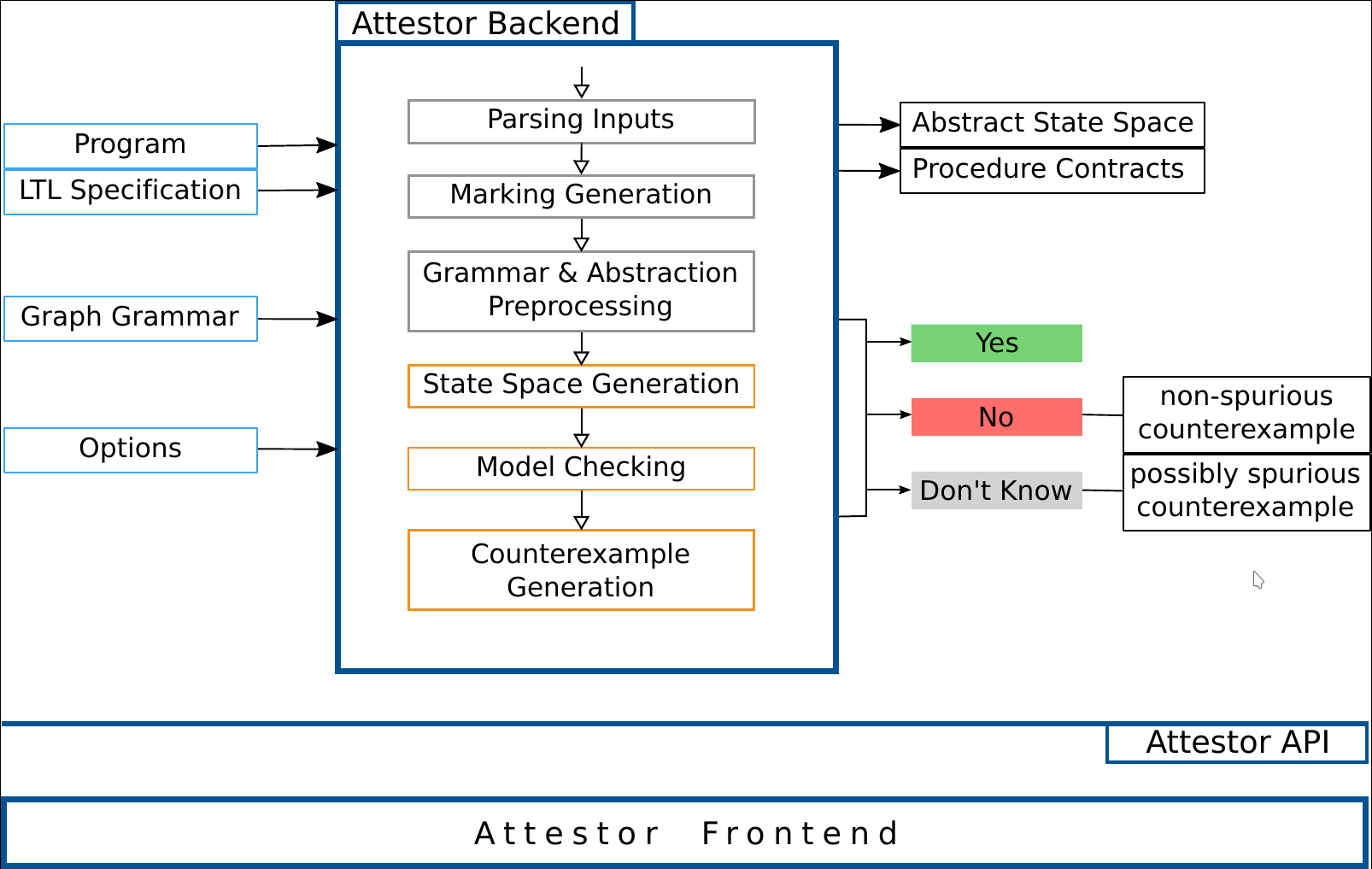 Attestor Backend

Program

LTL Specification

Graph Grammar

Options

Parsing Inputs

Marking Generation

Grammar & Abstraction Preprocessing

State Space Generation

Model Checking

Counterexample Generation

Abstract State Space

Procedure Contracts

Yes

No

Don't Know

non-spurious counterexample

possibly spurious counterexample

Attestor API

Attestor Frontend